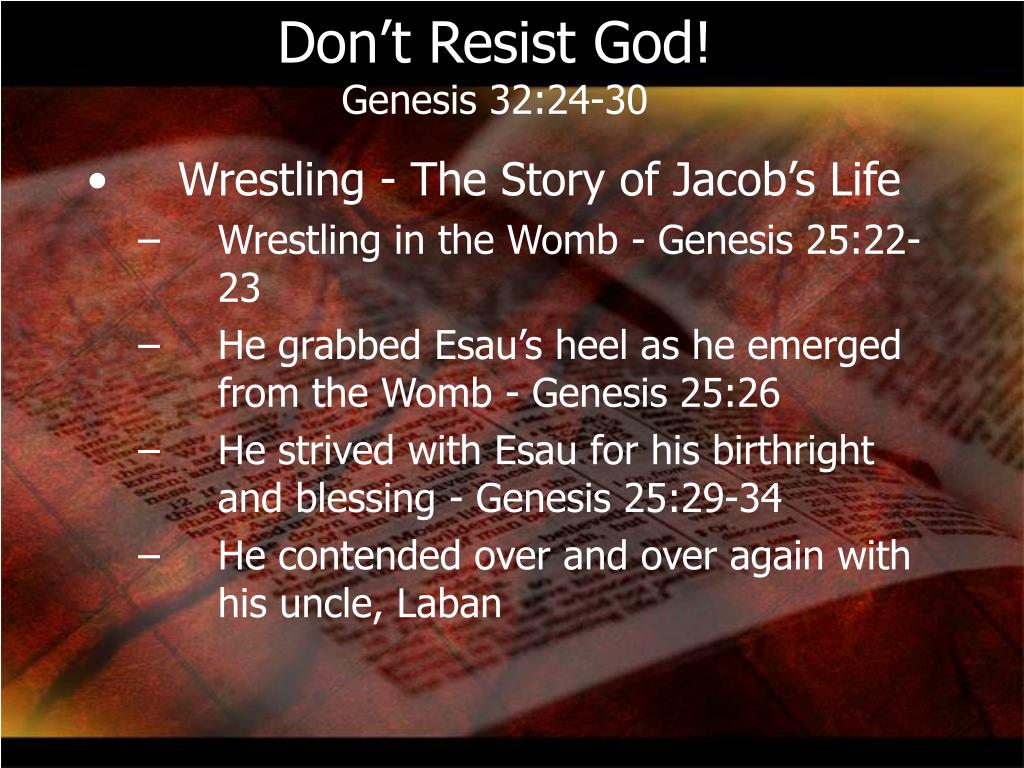 Don’t Resist God!
Genesis 32:24-30

• Wrestling - The Story of Jacob’s Life
– Wrestling in the Womb - Genesis 25:22-23
– He grabbed Esau’s heel as he emerged from the Womb - Genesis 25:26
– He strived with Esau for his birthright and blessing - Genesis 25:29-34
– He contended over and over again with his uncle, Laban